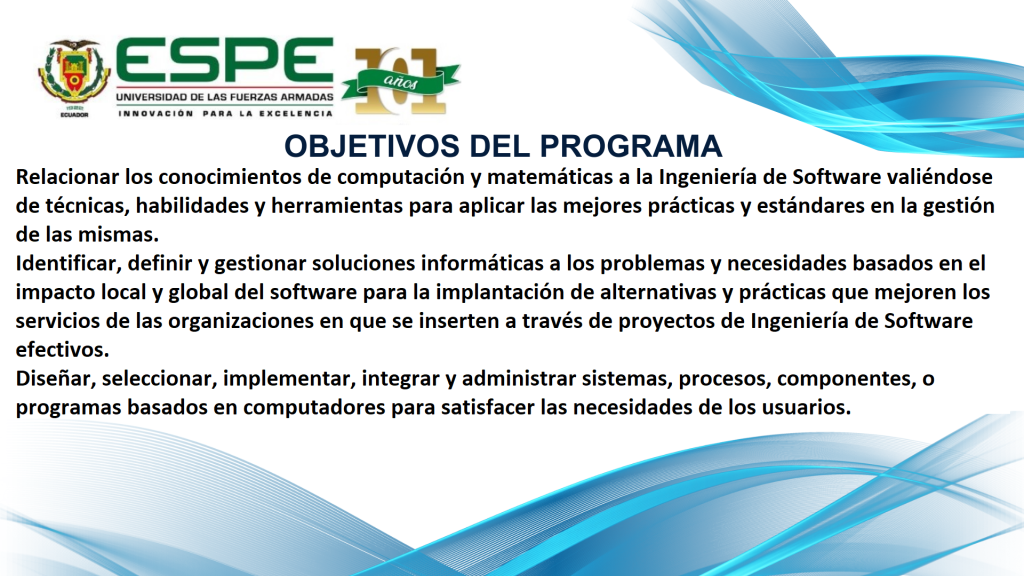 ECUADOR

ESPE
UNIVERSIDAD DE LAS FUERZAS ARMADAS
INNOVACIÓN PARA LA EXCELENCIA

101 años

OBJETIVOS DEL PROGRAMA

Relacionar los conocimientos de computación y matemáticas a la Ingeniería de Software valiéndose de técnicas, habilidades y herramientas para aplicar las mejores prácticas y estándares en la gestión de las mismas.

Identificar, definir y gestionar soluciones informáticas a los problemas y necesidades basados en el impacto local y global del software para la implantación de alternativas y prácticas que mejoren los servicios de las organizaciones en que se inserten a través de proyectos de Ingeniería de Software efectivos.

Diseñar, seleccionar, implementar, integrar y administrar sistemas, procesos, componentes, o programas basados en computadores para satisfacer las necesidades de los usuarios.